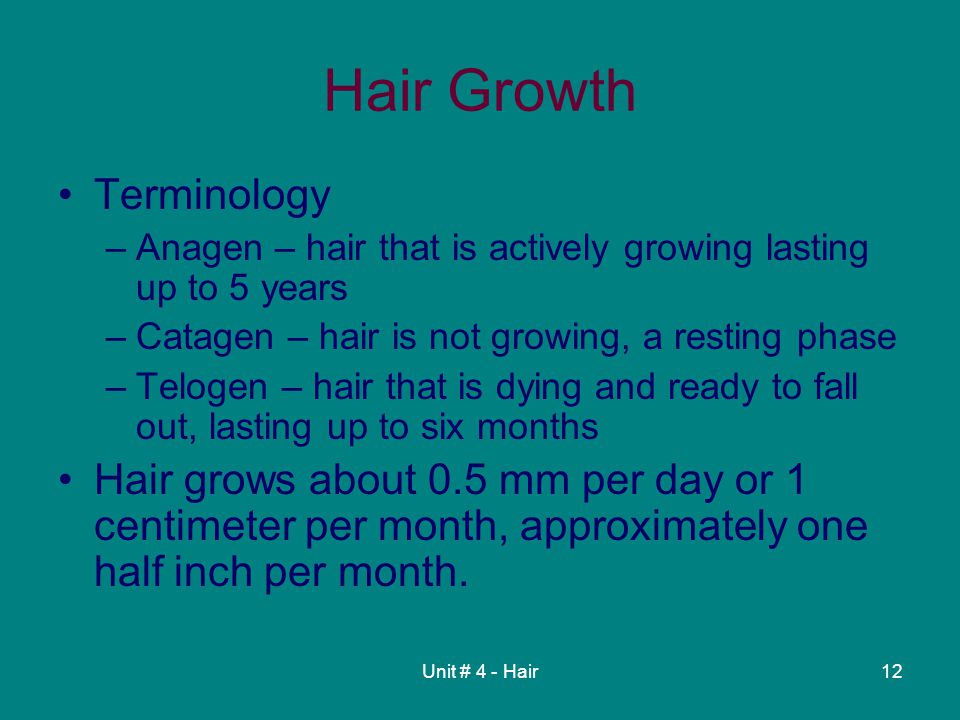 Hair Growth

• Terminology
– Anagen – hair that is actively growing lasting up to 5 years
– Catagen – hair is not growing, a resting phase
– Telogen – hair that is dying and ready to fall out, lasting up to six months

• Hair grows about 0.5 mm per day or 1 centimeter per month, approximately one half inch per month.

Unit # 4 - Hair

12